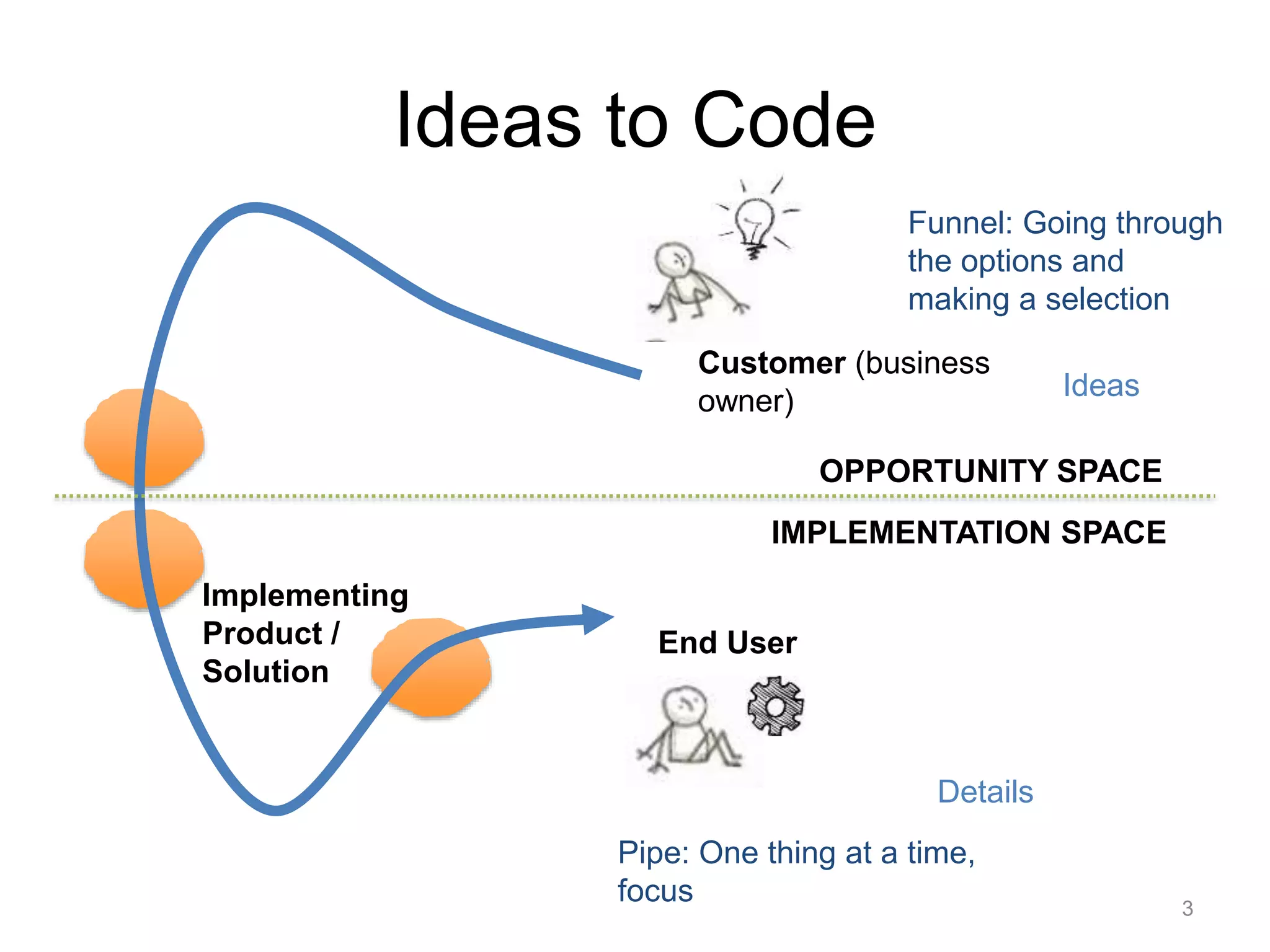 Ideas to Code

Funnel: Going through the options and making a selection

Customer (business owner)

Ideas

OPPORTUNITY SPACE

IMPLEMENTATION SPACE

Implementing Product / Solution

End User

Details

Pipe: One thing at a time, focus

3